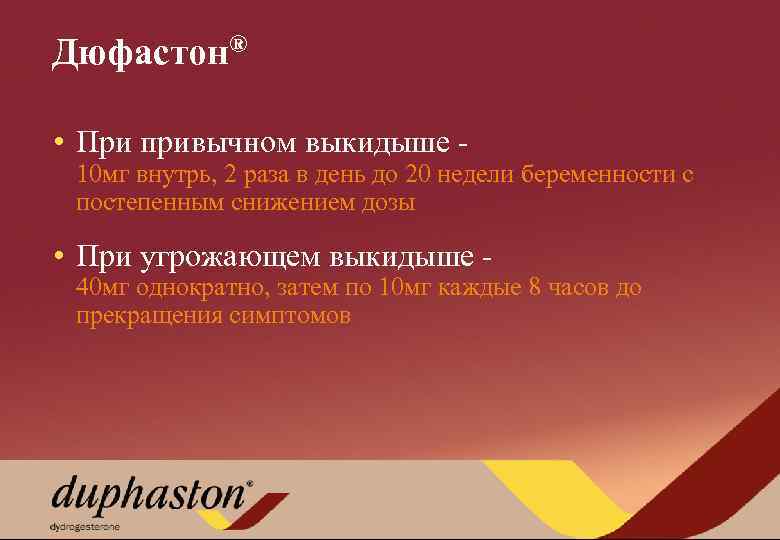 Дюфастон®

• При привычном выкидыше - 10мг внутрь, 2 раза в день до 20 недели беременности с постепенным снижением дозы

• При угрожающем выкидыше - 40мг однократно, затем по 10мг каждые 8 часов до прекращения симптомов

duphaston®
dydrogesterone